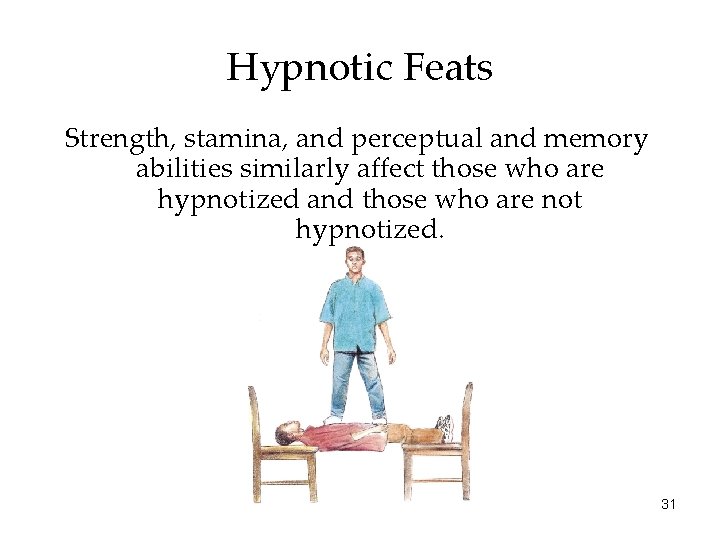 Hypnotic Feats

Strength, stamina, and perceptual and memory abilities similarly affect those who are hypnotized and those who are not hypnotized.

31